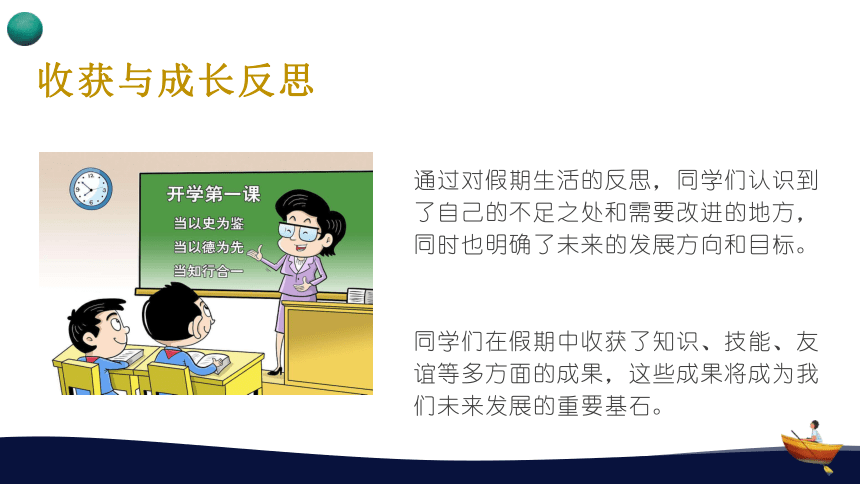 收获与成长反思

开学第一课

当以史为鉴

当以德为先

当知行合一

通过对假期生活的反思，同学们认识到了自己的不足之处和需要改进的地方，同时也明确了未来的发展方向和目标。

同学们在假期中收获了知识、技能、友谊等多方面的成果，这些成果将成为我们未来发展的重要基石。